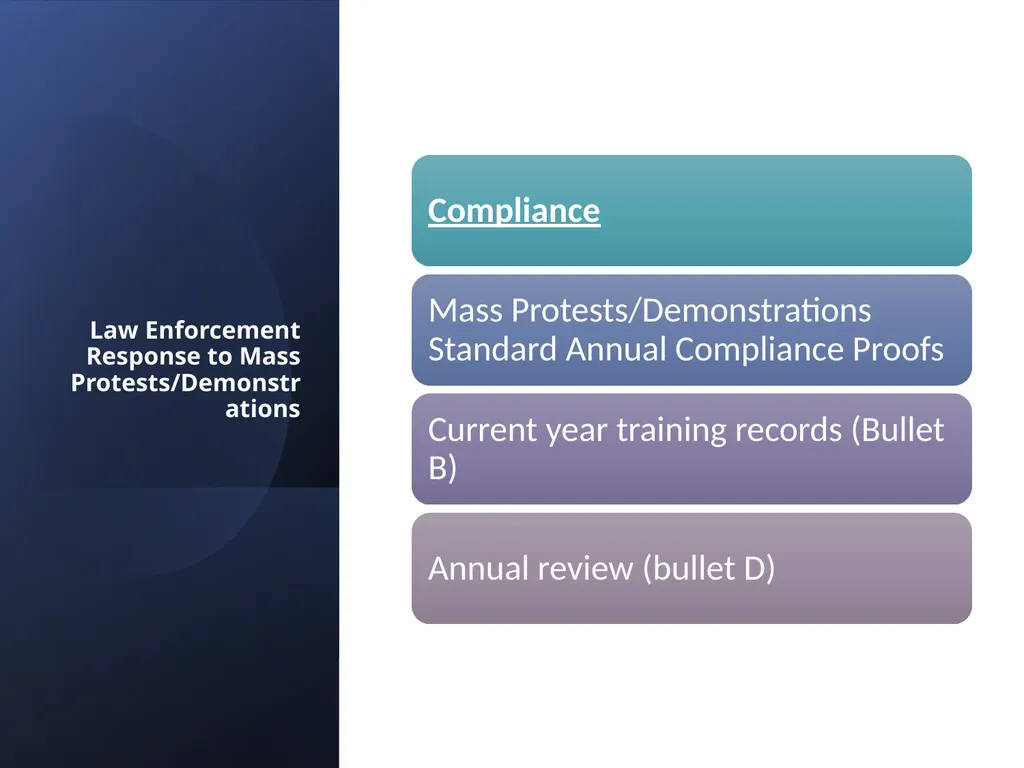 Law Enforcement Response to Mass Protests/Demonstrations

Compliance

Mass Protests/Demonstrations Standard Annual Compliance Proofs

Current year training records (Bullet B)

Annual review (bullet D)